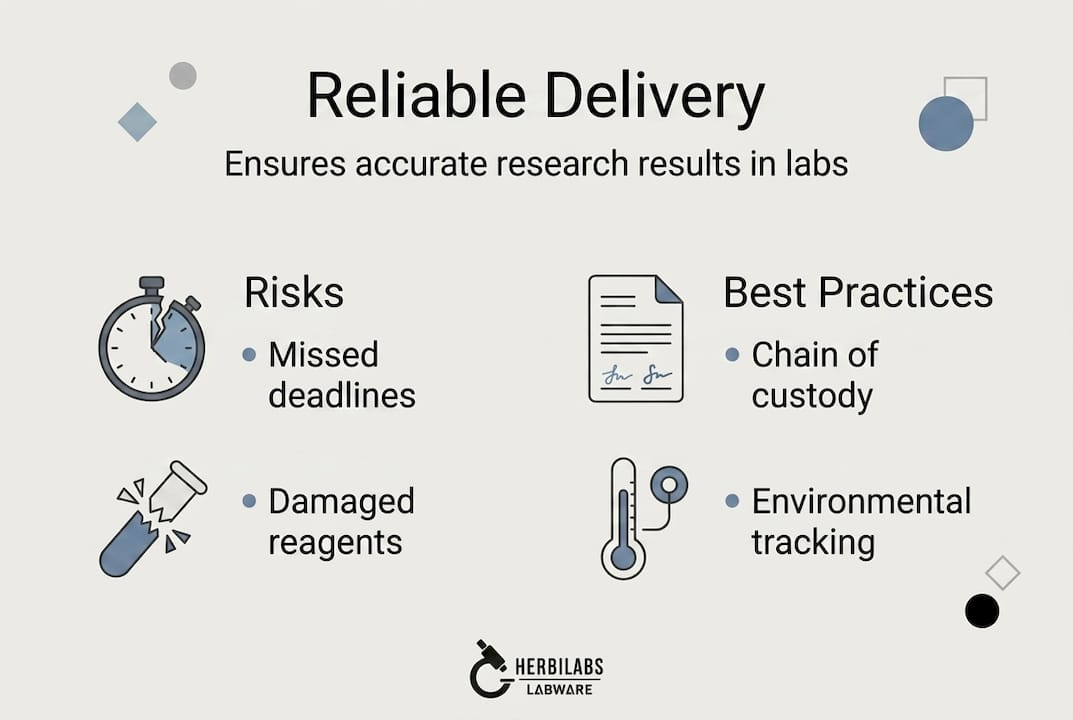 Reliable Delivery

Ensures accurate research results in labs

Risks

• Missed deadlines

• Damaged reagents

Best Practices

• Chain of custody

• Environmental tracking

HERBILABS
LABWARE